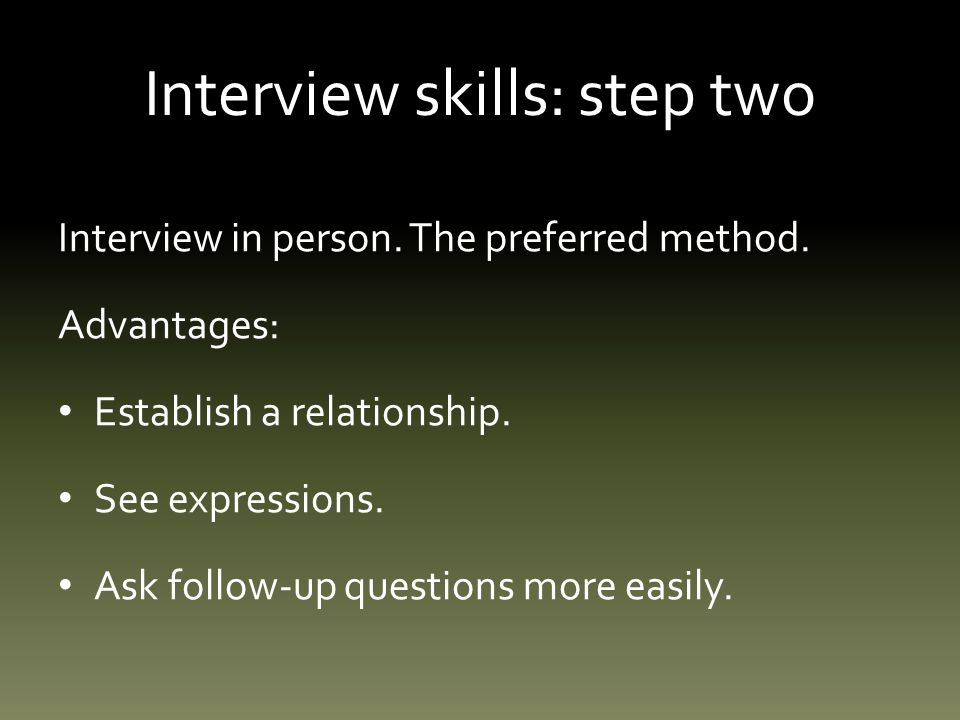 Interview skills: step two

Interview in person. The preferred method.

Advantages:

• Establish a relationship.

• See expressions.

• Ask follow-up questions more easily.